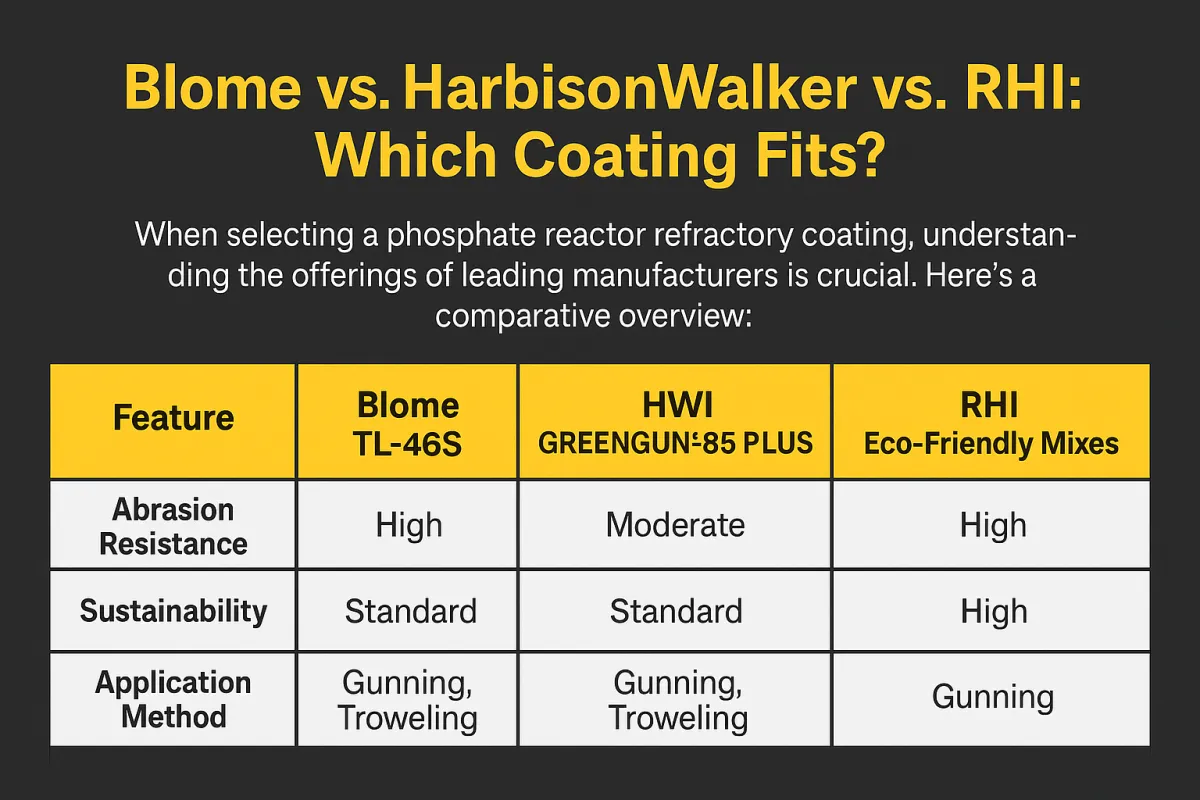 Blome vs. HarbisonWalker vs. RHI: Which Coating Fits?

When selecting a phosphate reactor refractory coating, understanding the offerings of leading manufacturers is crucial. Here's a comparative overview:

| Feature | Blome TL-46S | HWI GREENGUN-85 PLUS | RHI Eco-Friendly Mixes |
|---|---|---|---|
| Abrasion Resistance | High | Moderate | High |
| Sustainability | Standard | Standard | High |
| Application Method | Gunning, Troweling | Gunning, Troweling | Gunning |